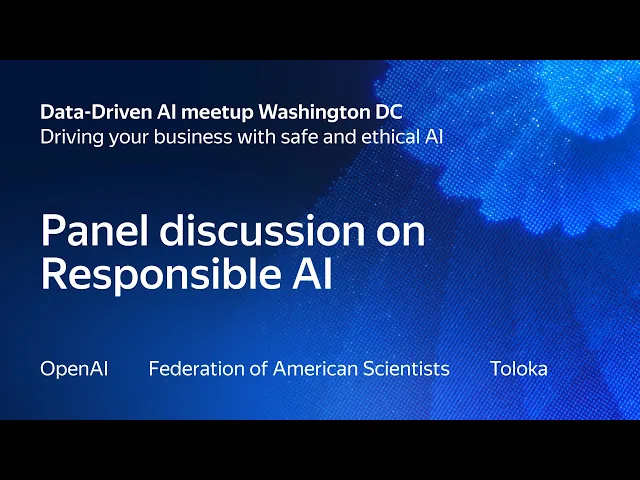 Data-Driven AI meetup Washington DC
Driving your business with safe and ethical AI

Panel discussion on Responsible AI

OpenAI Federation of American Scientists Toloka